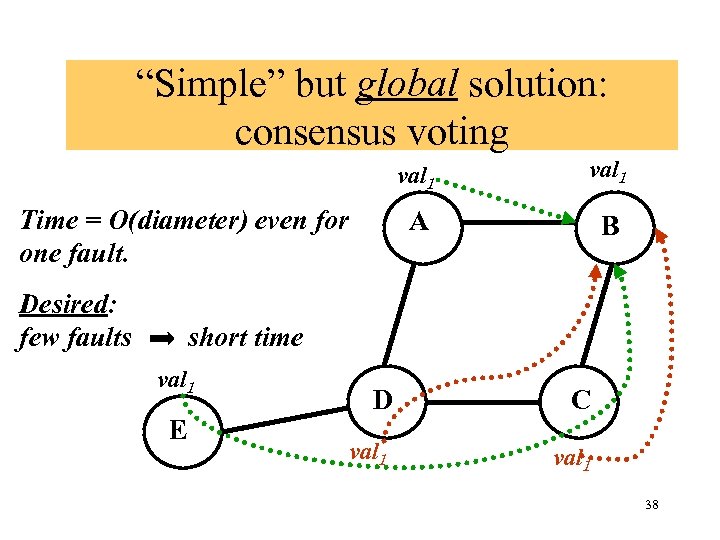 “Simple” but global solution: consensus voting

Time = O(diameter) even for one fault.

Desired:
few faults ➡ short time

$val_1$

$val_1$

A

B

$val_1$

E

D

C

$val_1$

$val_1$

38